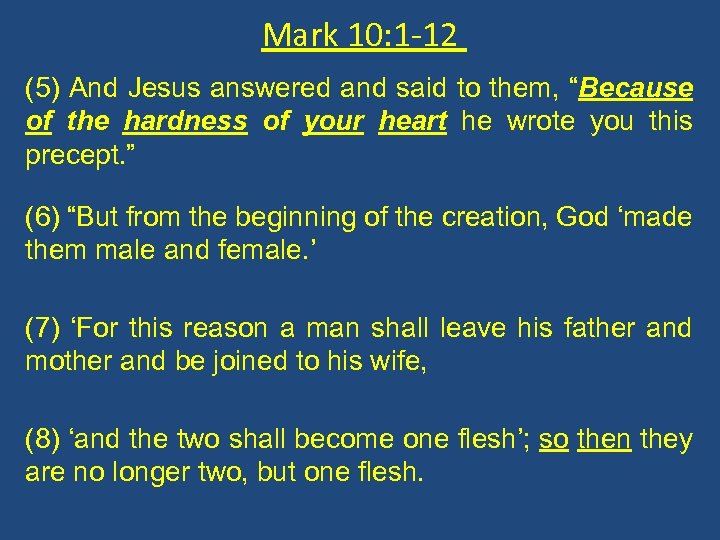 Mark 10:1-12

(5) And Jesus answered and said to them, “Because of the hardness of your heart he wrote you this precept.”

(6) “But from the beginning of the creation, God ‘made them male and female.’

(7) ‘For this reason a man shall leave his father and mother and be joined to his wife,

(8) ‘and the two shall become one flesh’; so then they are no longer two, but one flesh.